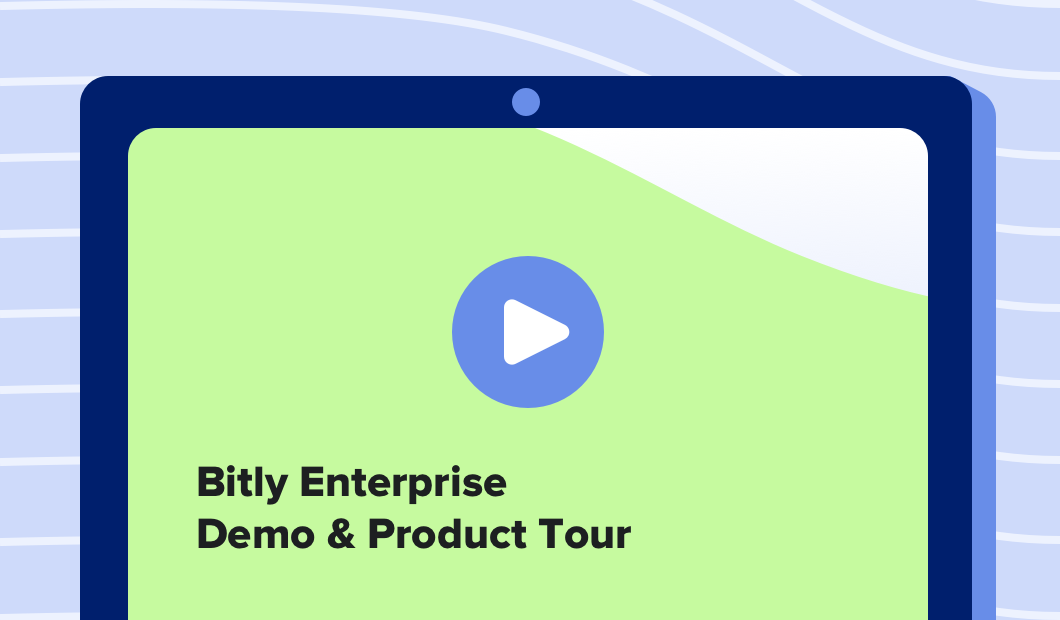 Bitly Enterprise
Demo & Product Tour